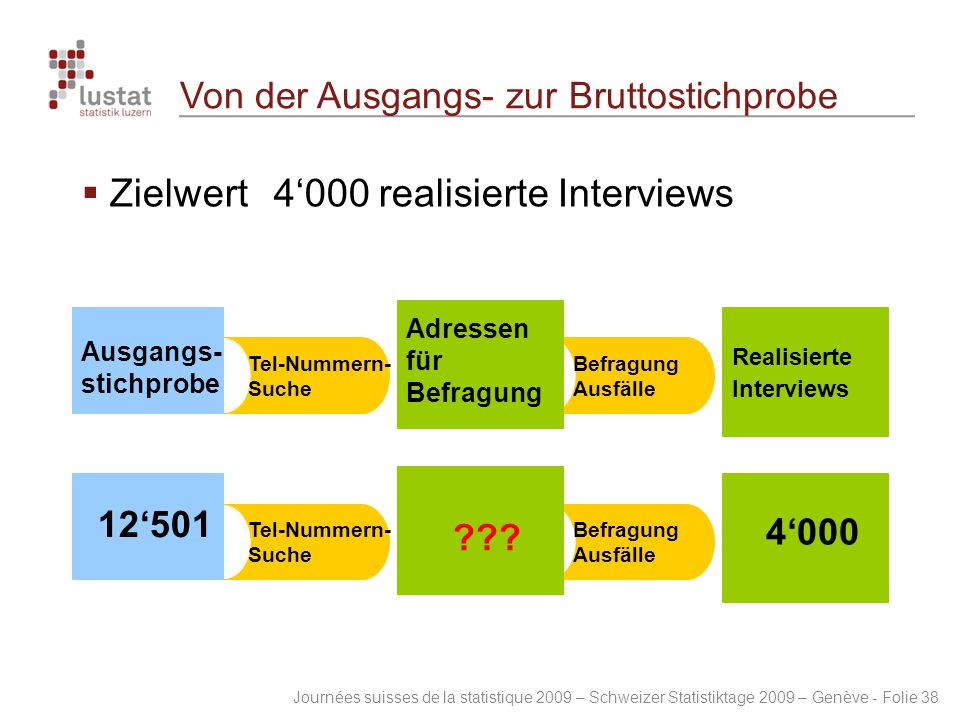 lustat
statistik luzern

Von der Ausgangs- zur Bruttostichprobe

▪ Zielwert 4‘000 realisierte Interviews

Ausgangs-stichprobe

Tel-Nummern-Suche

Adressen für Befragung

Befragung Ausfälle

Realisierte Interviews

12‘501

Tel-Nummern-Suche

???

Befragung Ausfälle

4‘000

Journées suisses de la statistique 2009 – Schweizer Statistiktage 2009 – Genève - Folie 38